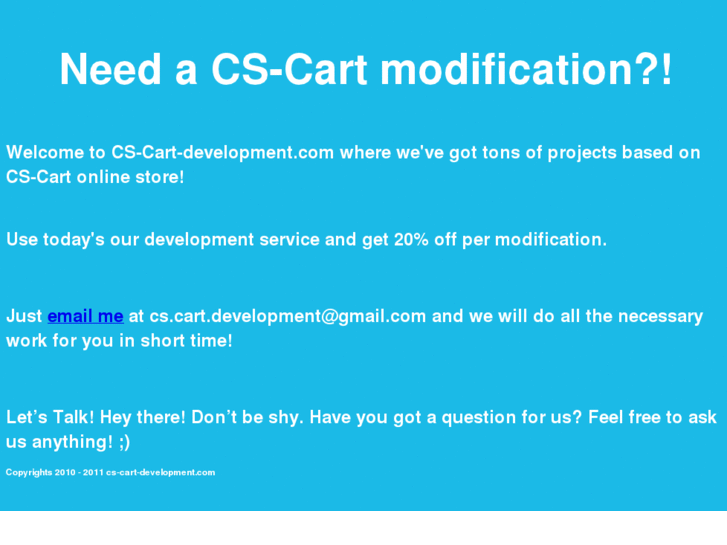 Need a CS-Cart modification?!

Welcome to CS-Cart-development.com where we've got tons of projects based on CS-Cart online store!

Use today's our development service and get 20% off per modification.

Just email me at cs.cart.development@gmail.com and we will do all the necessary work for you in short time!

Let’s Talk! Hey there! Don’t be shy. Have you got a question for us? Feel free to ask us anything! ;)

Copyrights 2010 - 2011 cs-cart-development.com